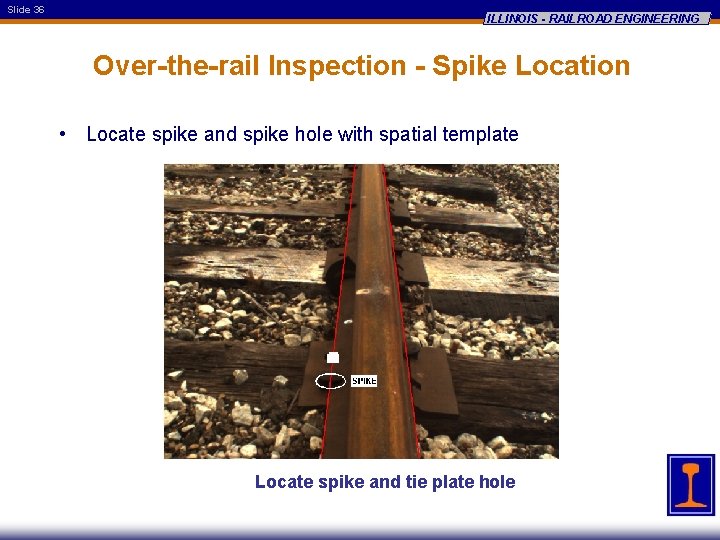 Slide 36

ILLINOIS - RAILROAD ENGINEERING

Over-the-rail Inspection - Spike Location

• Locate spike and spike hole with spatial template

SPIKE

Locate spike and tie plate hole